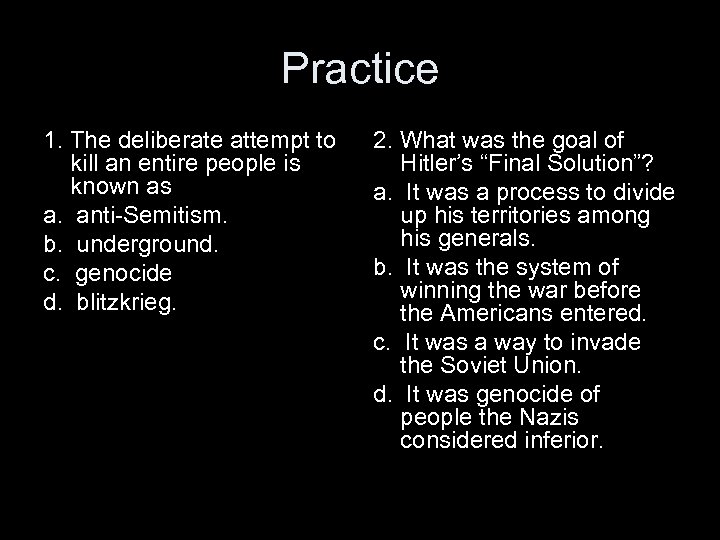 Practice

1. The deliberate attempt to kill an entire people is known as

a. anti-Semitism.

b. underground.

c. genocide

d. blitzkrieg.

2. What was the goal of Hitler’s “Final Solution”?

a. It was a process to divide up his territories among his generals.

b. It was the system of winning the war before the Americans entered.

c. It was a way to invade the Soviet Union.

d. It was genocide of people the Nazis considered inferior.